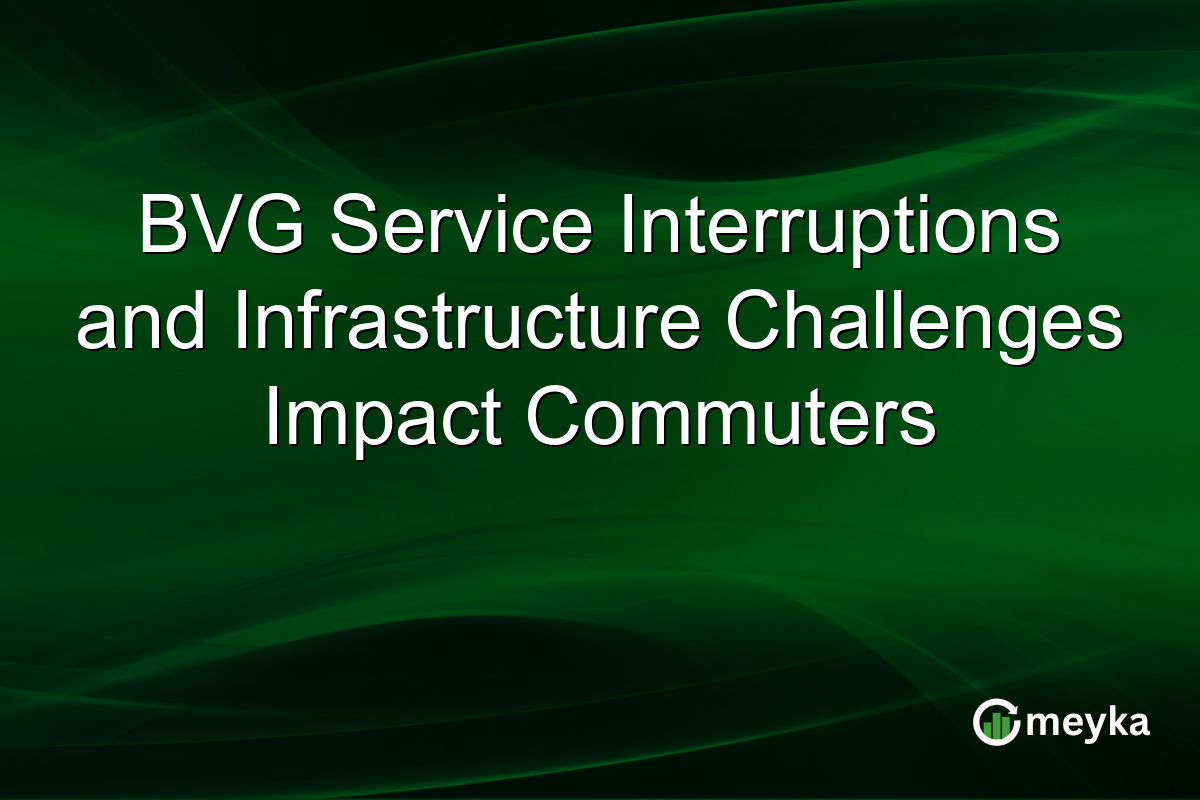 BVG Service Interruptions and Infrastructure Challenges Impact Commuters

meyka